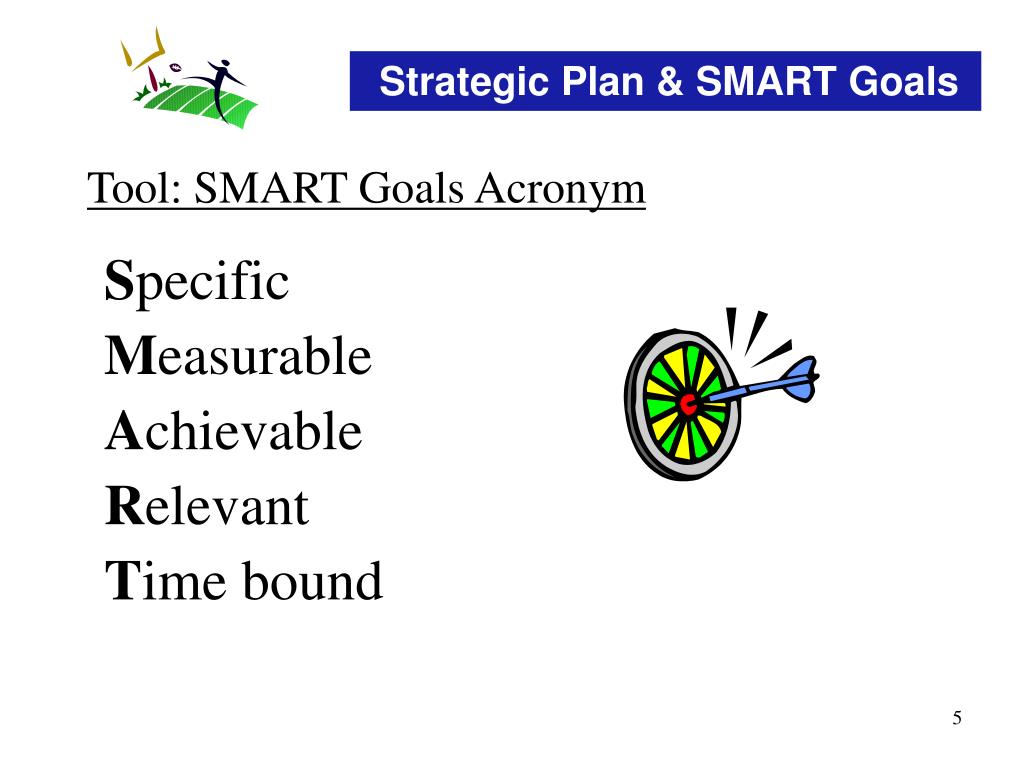 Strategic Plan & SMART Goals

Tool: SMART Goals Acronym

Specific
Measurable
Achievable
Relevant
Time bound

5